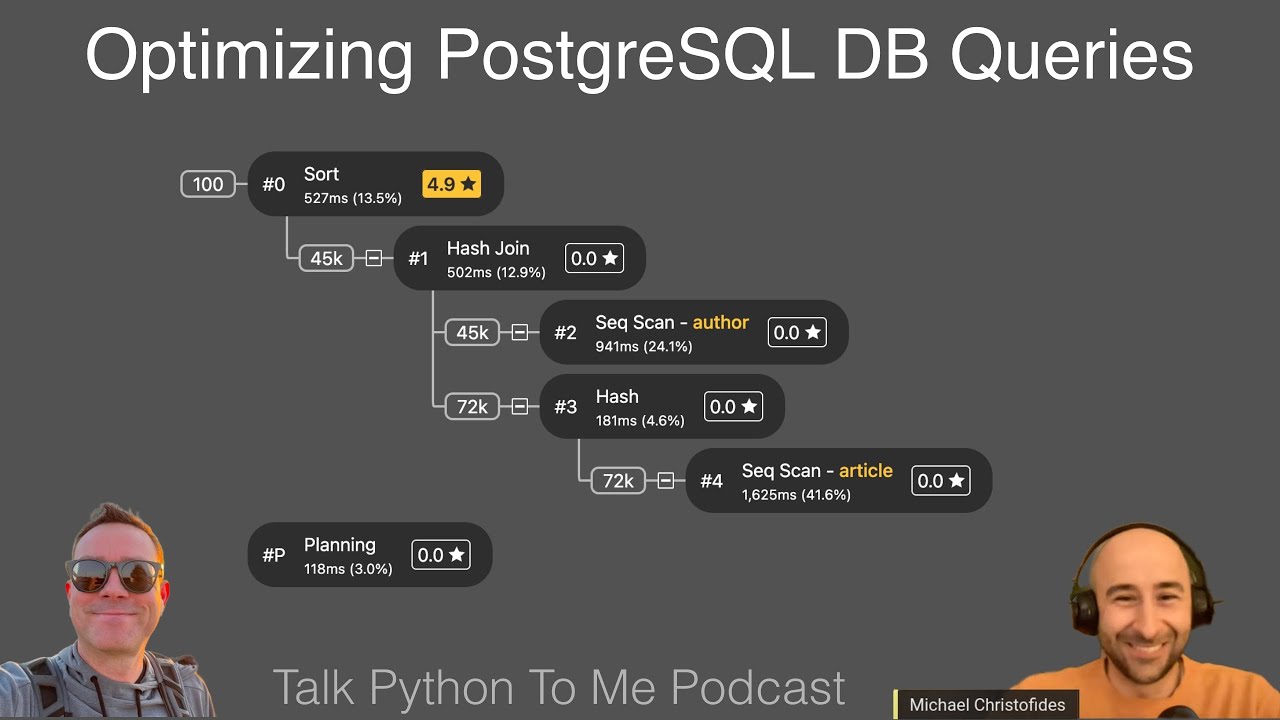 Optimizing PostgreSQL DB Queries

100 #0 Sort 527ms (13.5%) 4.9 ★

45k #1 Hash Join 502ms (12.9%) 0.0 ★

45k #2 Seq Scan - author 941ms (24.1%) 0.0 ★

72k #3 Hash 181ms (4.6%) 0.0 ★

72k #4 Seq Scan - article 1,625ms (41.6%) 0.0 ★

#P Planning 118ms (3.0%) 0.0 ★

Talk Python To Me Podcast

Michael Christofides